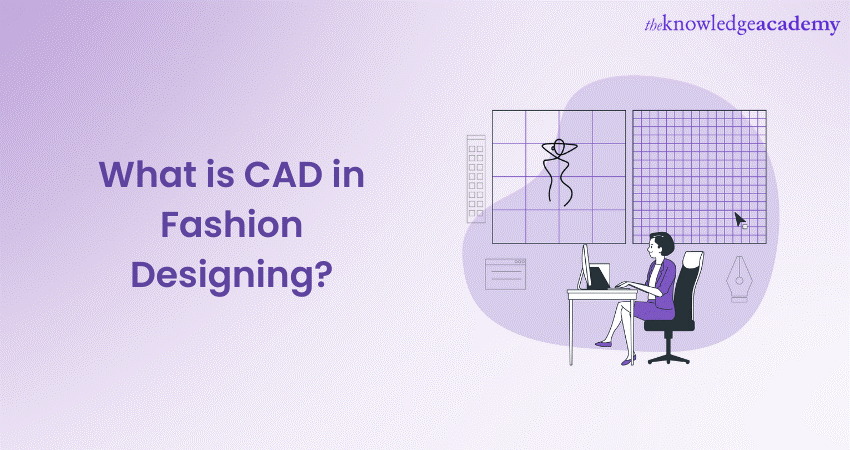 theknowledgeacademy

What is CAD in Fashion Designing?